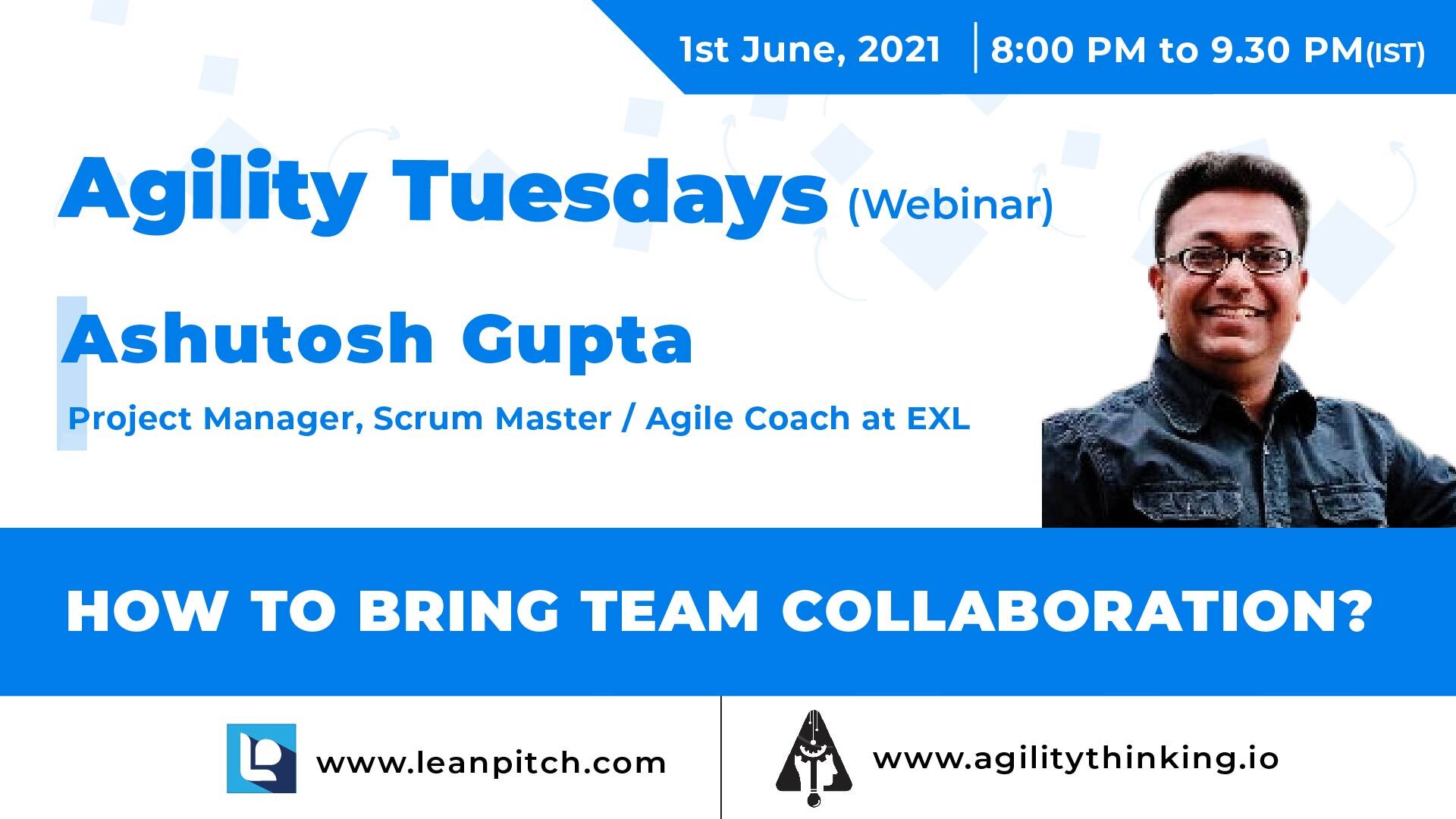 1st June, 2021 | 8:00 PM to 9.30 PM(IST)

Agility Tuesdays (Webinar)

Ashutosh Gupta

Project Manager, Scrum Master / Agile Coach at EXL

HOW TO BRING TEAM COLLABORATION?

www.leanpitch.com

www.agilitythinking.io